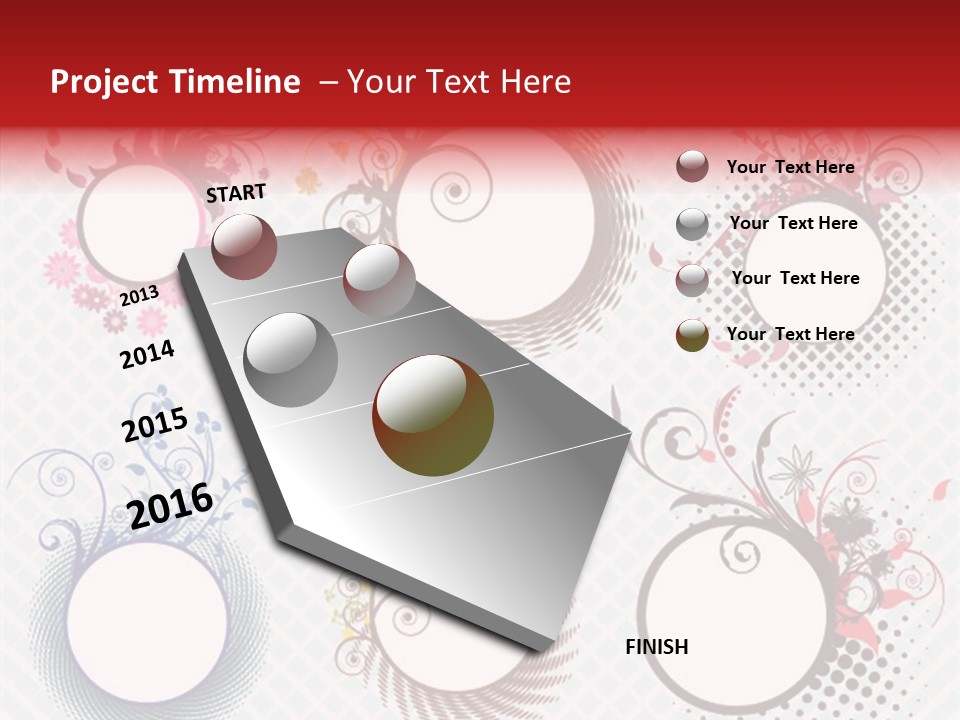 Project Timeline – Your Text Here

START

2013

2014

2015

2016

FINISH

Your Text Here

Your Text Here

Your Text Here

Your Text Here